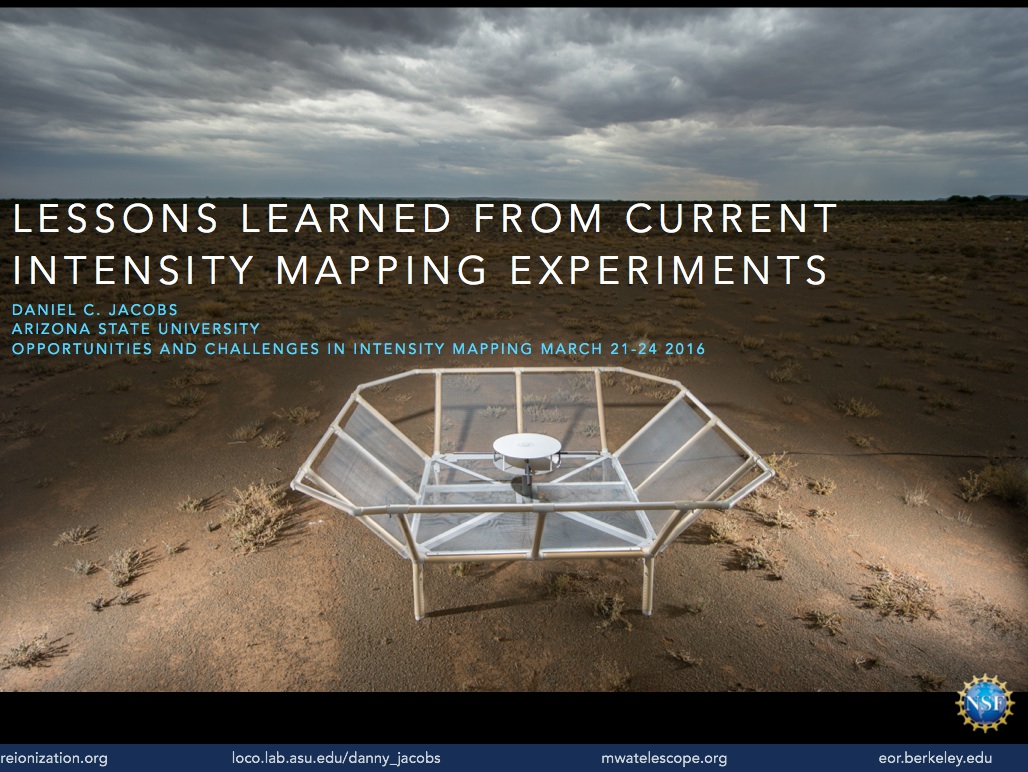 LESSONS LEARNED FROM CURRENT INTENSITY MAPPING EXPERIMENTS

DANIEL C. JACOBS
ARIZONA STATE UNIVERSITY
OPPORTUNITIES AND CHALLENGES IN INTENSITY MAPPING MARCH 21-24 2016

NSF

reionization.org loco.lab.asu.edu/danny_jacobs mwatelescope.org eor.berkeley.edu